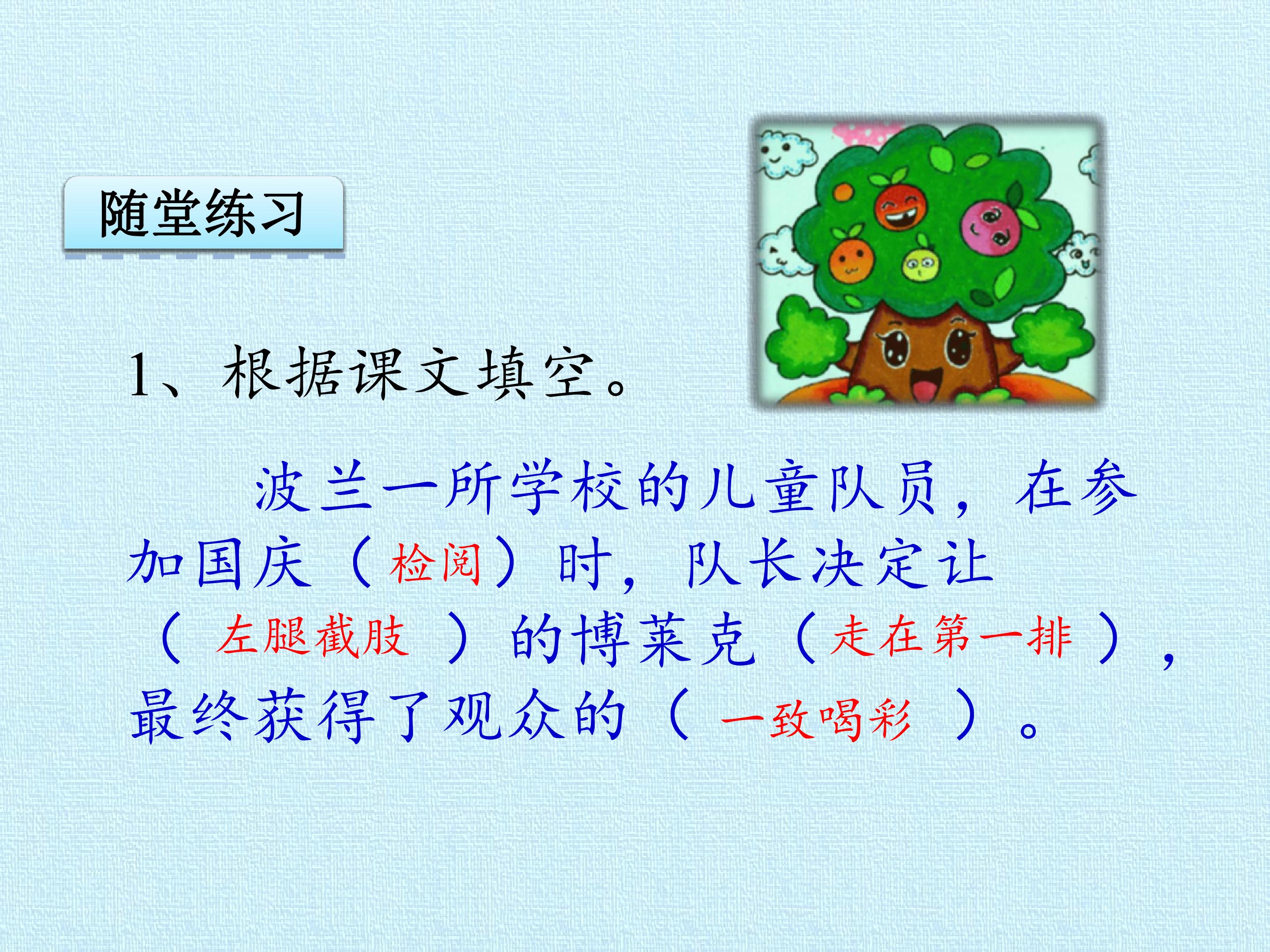 随堂练习

1、根据课文填空。

波兰一所学校的儿童队员，在参加国庆（检阅）时，队长决定让（左腿截肢）的博莱克（走在第一排），最终获得了观众的（一致喝彩）。